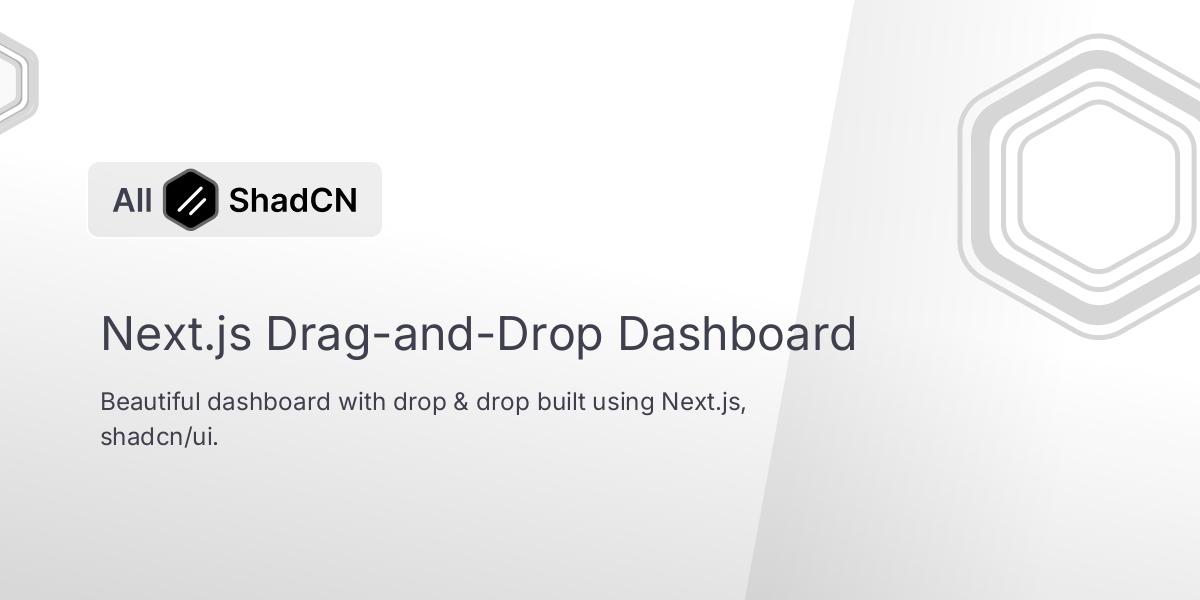 All ShadCN

Next.js Drag-and-Drop Dashboard

Beautiful dashboard with drop & drop built using Next.js, shadcn/ui.